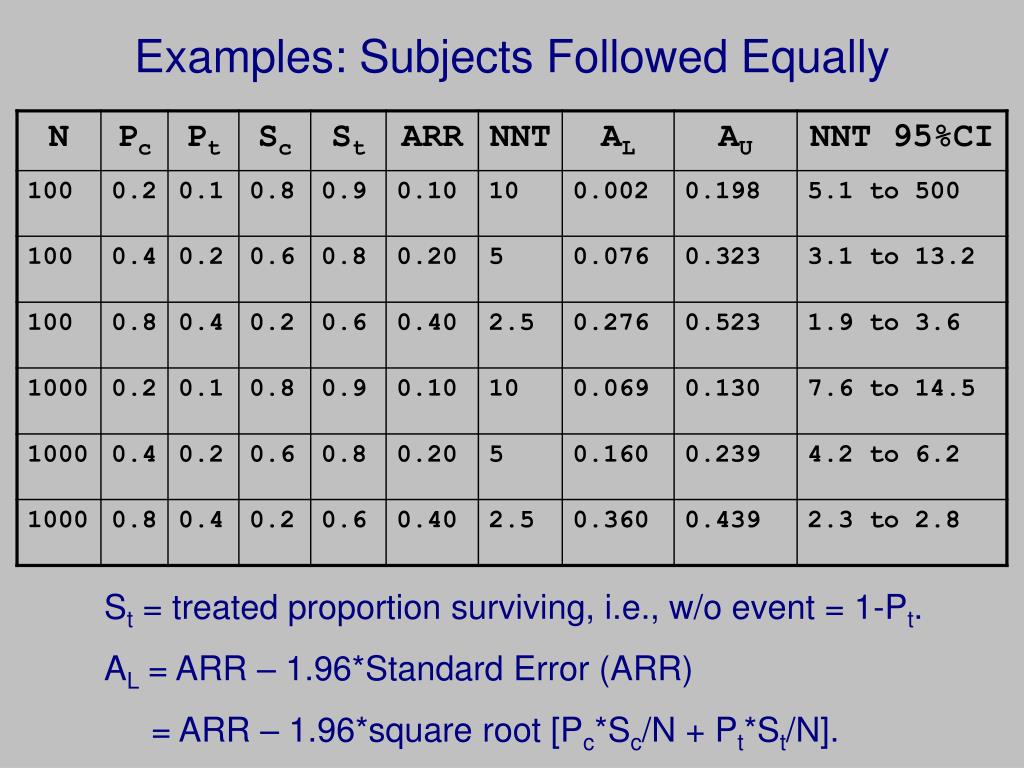 Examples: Subjects Followed Equally

| N | $P_c$ | $P_t$ | $S_c$ | $S_t$ | ARR | NNT | $A_L$ | $A_U$ | NNT 95%CI |
|---|---|---|---|---|---|---|---|---|---|
| 100 | 0.2 | 0.1 | 0.8 | 0.9 | 0.10 | 10 | 0.002 | 0.198 | 5.1 to 500 |
| 100 | 0.4 | 0.2 | 0.6 | 0.8 | 0.20 | 5 | 0.076 | 0.323 | 3.1 to 13.2 |
| 100 | 0.8 | 0.4 | 0.2 | 0.6 | 0.40 | 2.5 | 0.276 | 0.523 | 1.9 to 3.6 |
| 1000 | 0.2 | 0.1 | 0.8 | 0.9 | 0.10 | 10 | 0.069 | 0.130 | 7.6 to 14.5 |
| 1000 | 0.4 | 0.2 | 0.6 | 0.8 | 0.20 | 5 | 0.160 | 0.239 | 4.2 to 6.2 |
| 1000 | 0.8 | 0.4 | 0.2 | 0.6 | 0.40 | 2.5 | 0.360 | 0.439 | 2.3 to 2.8 |

$S_t$ = treated proportion surviving, i.e., w/o event = 1-$P_t$.

$A_L$ = ARR – 1.96*Standard Error (ARR)

= ARR – 1.96*square root [$P_c$*$S_c$/N + $P_t$*$S_t$/N].